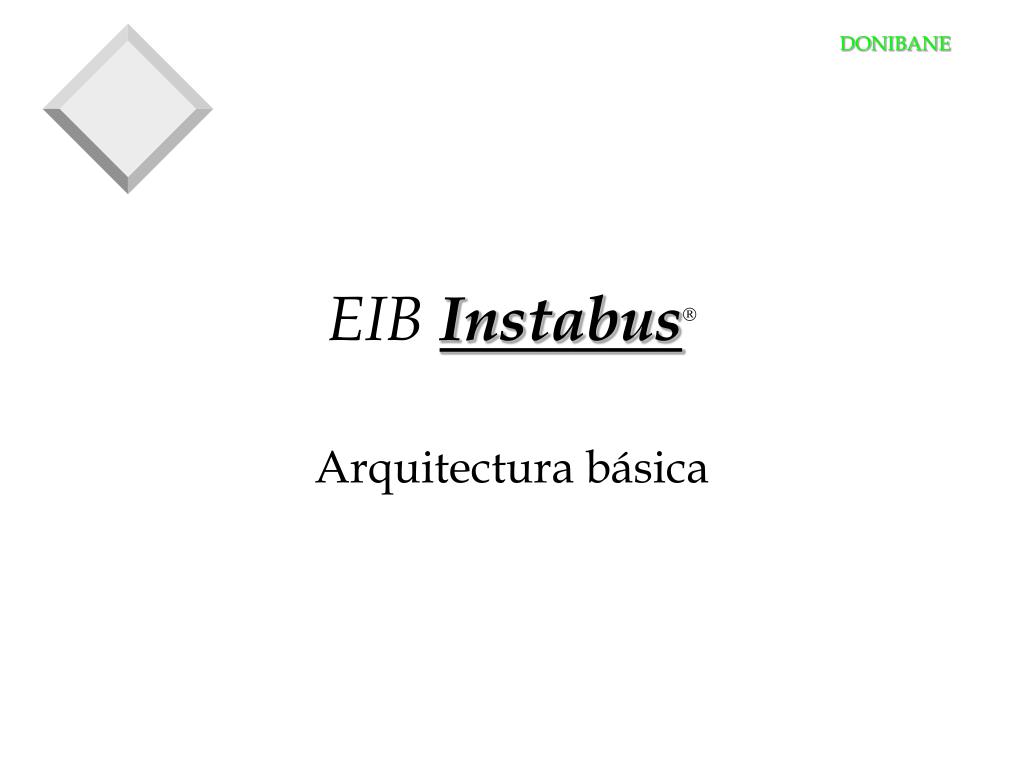 DONIBANE

EIB Instabus®

Arquitectura básica